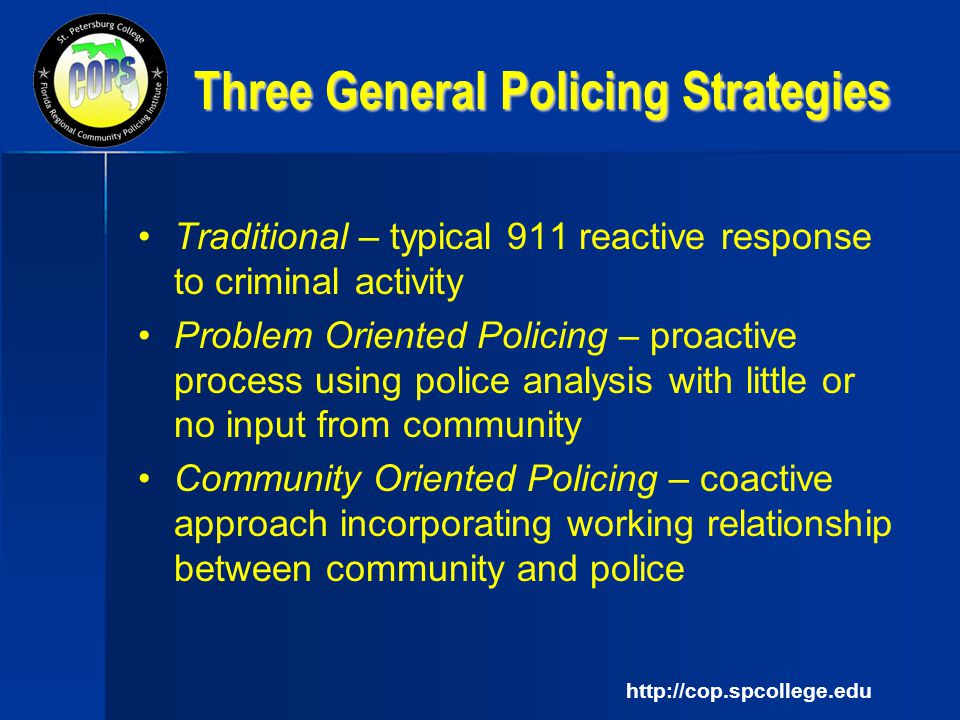 St. Petersburg College
COPS
Florida Regional Community Policing Institute

Three General Policing Strategies

• Traditional – typical 911 reactive response to criminal activity
• Problem Oriented Policing – proactive process using police analysis with little or no input from community
• Community Oriented Policing – coactive approach incorporating working relationship between community and police

http://cop.spcollege.edu